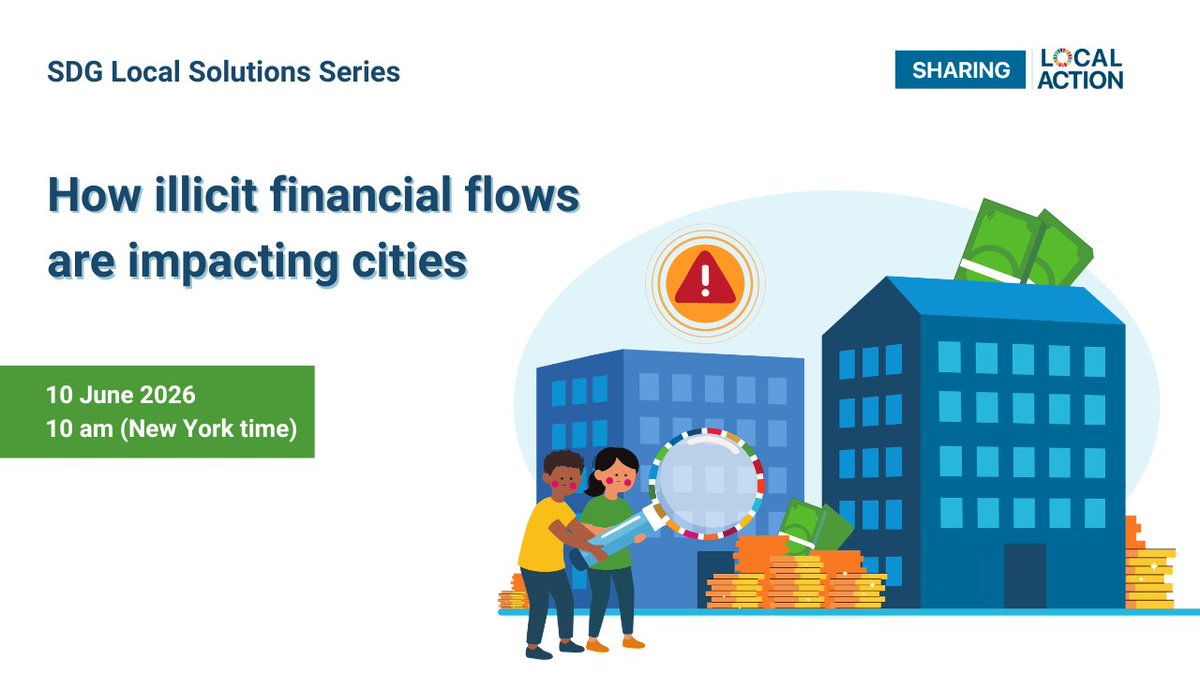 SDG Local Solutions Series

SHARING LOCAL ACTION

How illicit financial flows are impacting cities

10 June 2026
10 am (New York time)